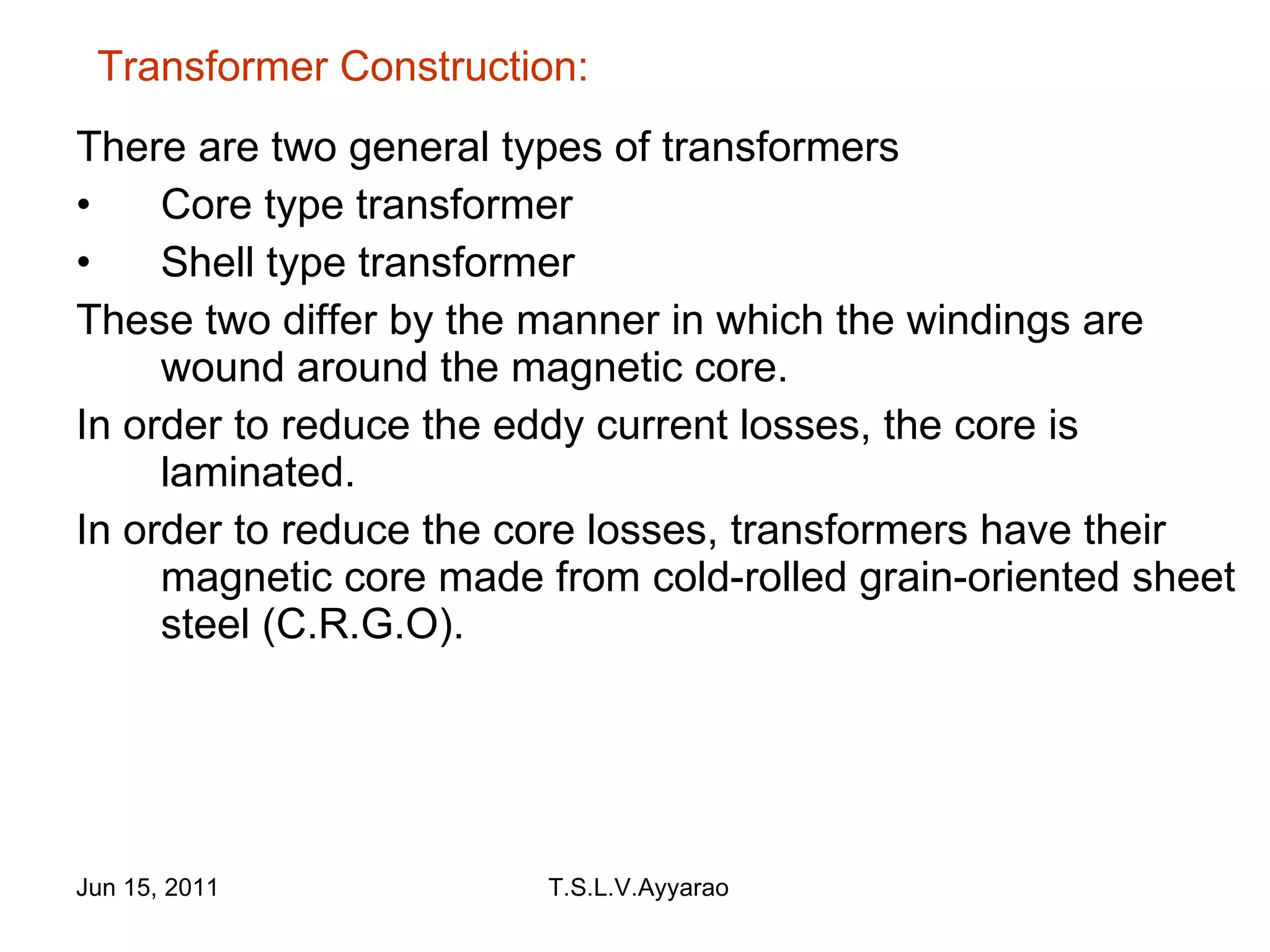 Transformer Construction:

There are two general types of transformers

• Core type transformer

• Shell type transformer

These two differ by the manner in which the windings are wound around the magnetic core.

In order to reduce the eddy current losses, the core is laminated.

In order to reduce the core losses, transformers have their magnetic core made from cold-rolled grain-oriented sheet steel (C.R.G.O).

Jun 15, 2011

T.S.L.V.Ayyarao